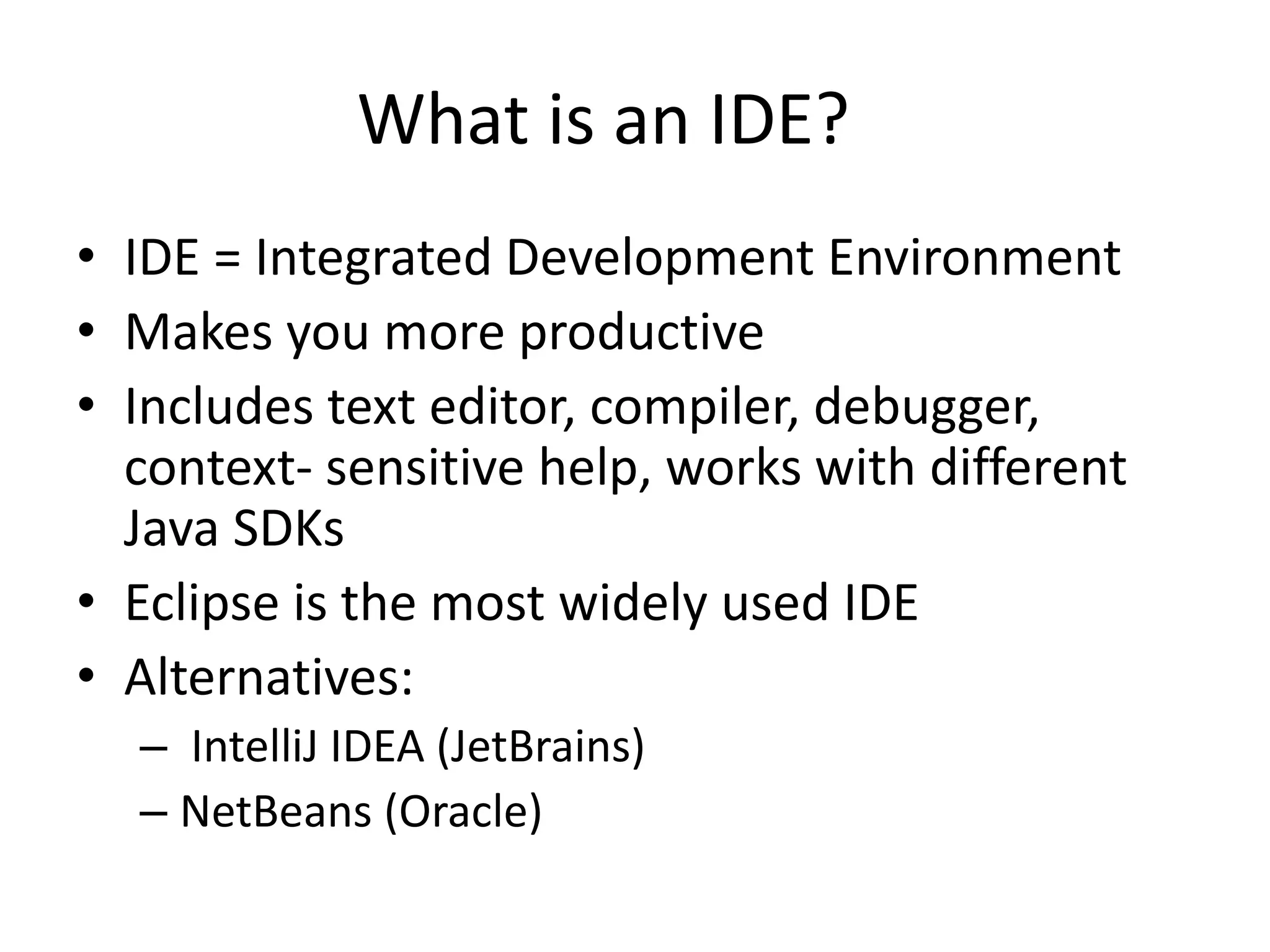 What is an IDE?

• IDE = Integrated Development Environment
• Makes you more productive
• Includes text editor, compiler, debugger, context- sensitive help, works with different Java SDKs
• Eclipse is the most widely used IDE
• Alternatives:
– IntelliJ IDEA (JetBrains)
– NetBeans (Oracle)